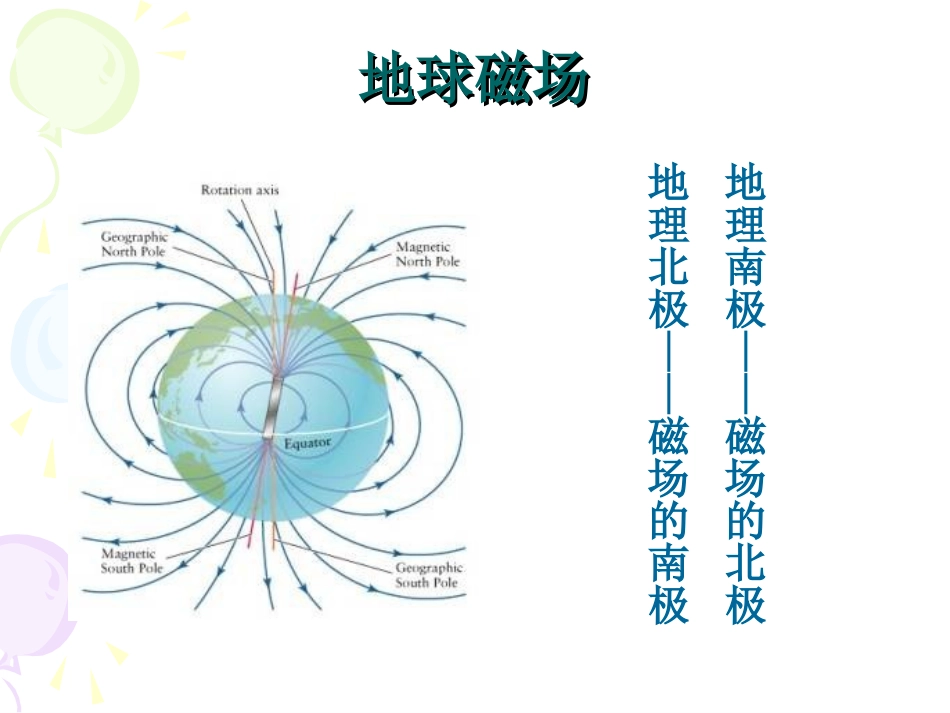 地球磁场

Rotation axis
Geographic North Pole
Magnetic North Pole
Equator
Magnetic South Pole
Geographic South Pole

地理南极——磁场的北极

地理北极——磁场的南极